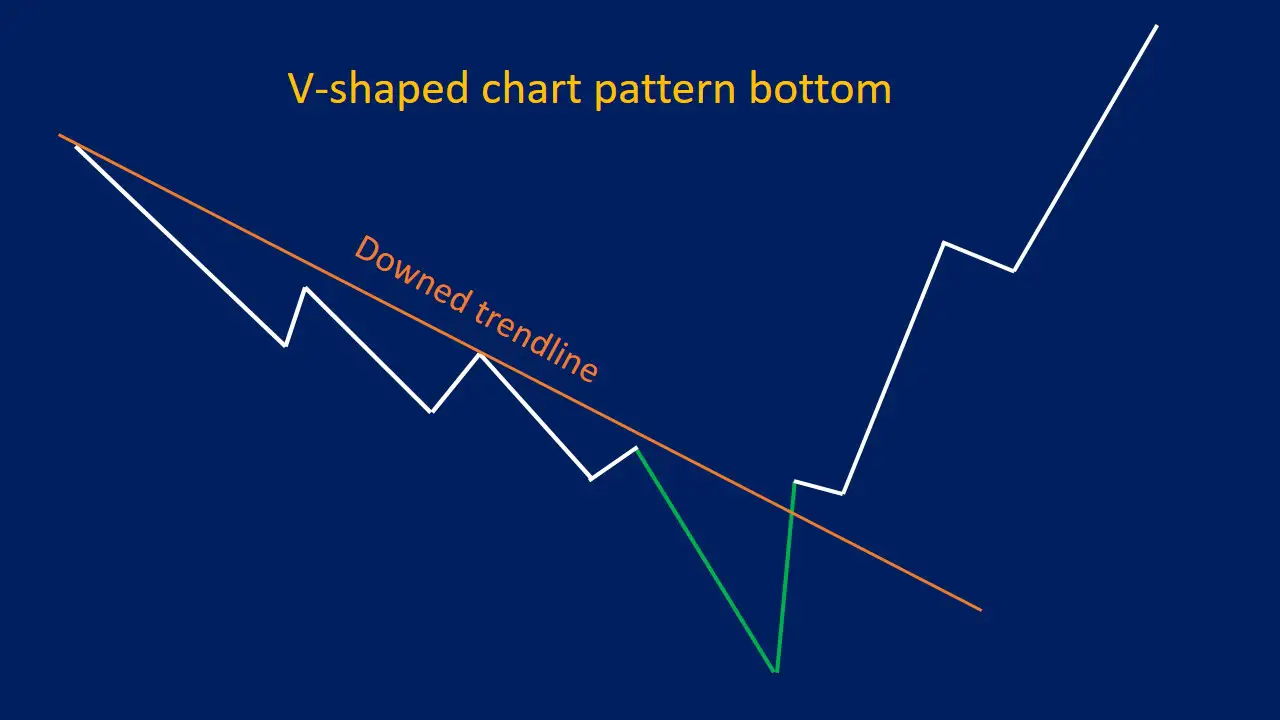 V-shaped chart pattern bottom

Downed trendline